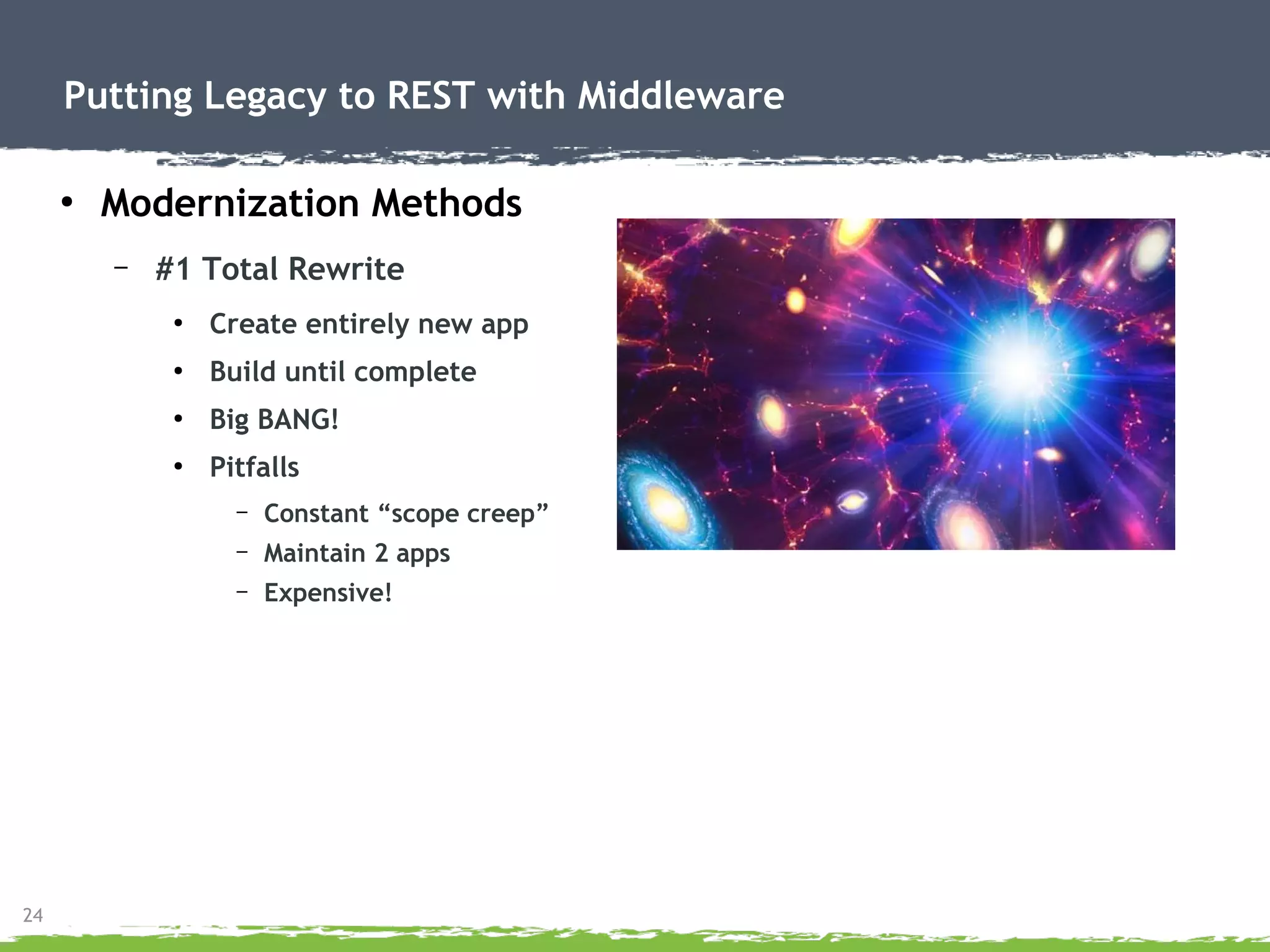 Putting Legacy to REST with Middleware

• Modernization Methods

– #1 Total Rewrite

• Create entirely new app

• Build until complete

• Big BANG!

• Pitfalls

– Constant “scope creep”

– Maintain 2 apps

– Expensive!

24